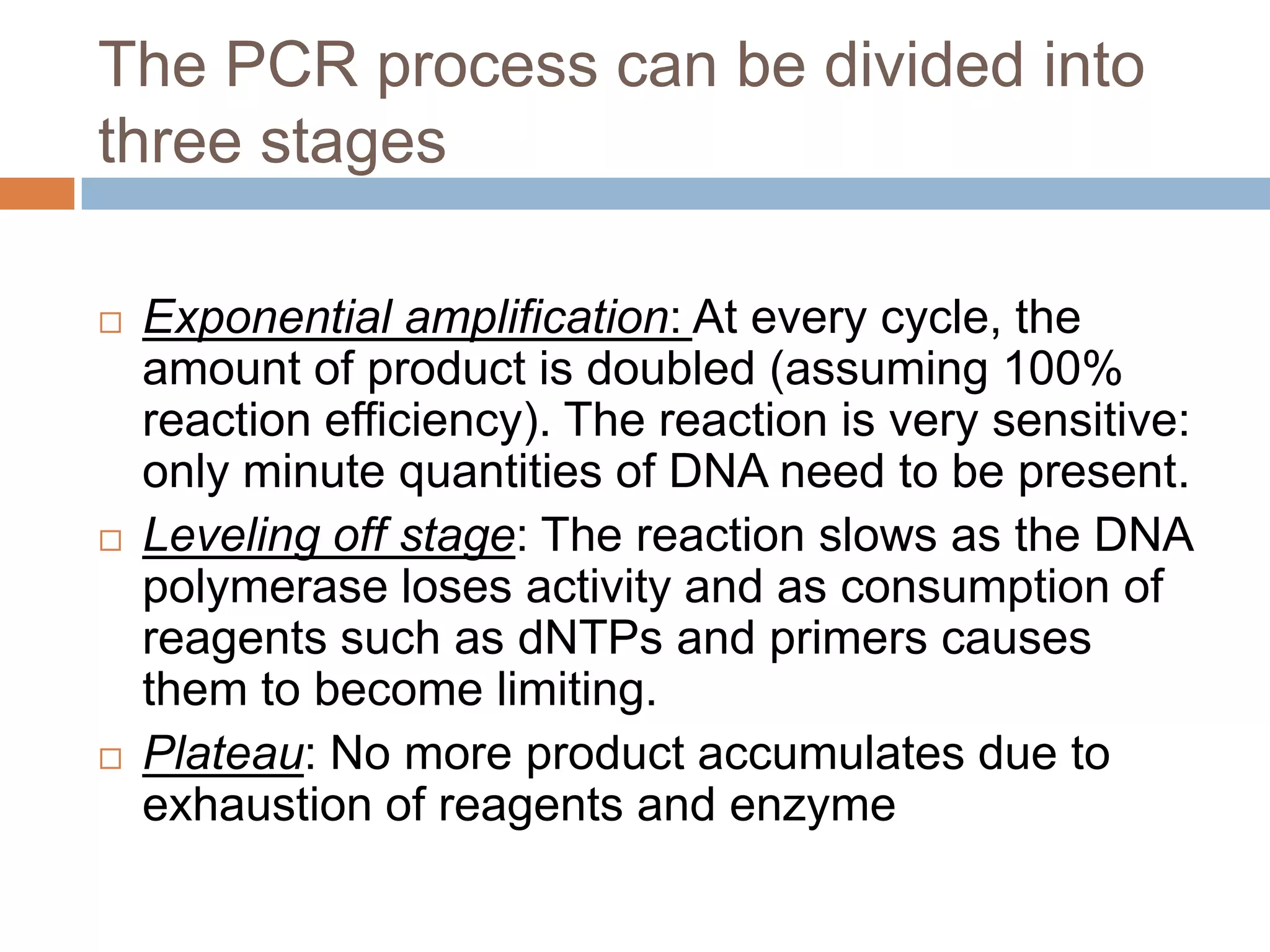 The PCR process can be divided into three stages

□ Exponential amplification: At every cycle, the amount of product is doubled (assuming 100% reaction efficiency). The reaction is very sensitive: only minute quantities of DNA need to be present.

□ Leveling off stage: The reaction slows as the DNA polymerase loses activity and as consumption of reagents such as dNTPs and primers causes them to become limiting.

□ Plateau: No more product accumulates due to exhaustion of reagents and enzyme